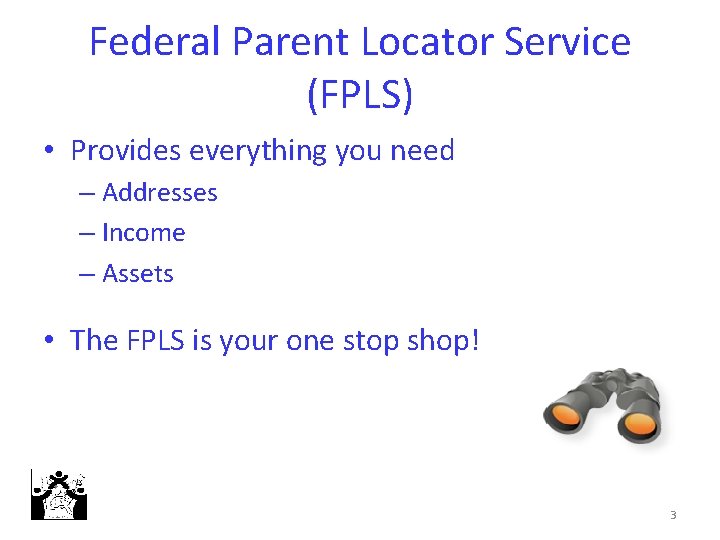 Federal Parent Locator Service (FPLS)

• Provides everything you need
– Addresses
– Income
– Assets

• The FPLS is your one stop shop!

3